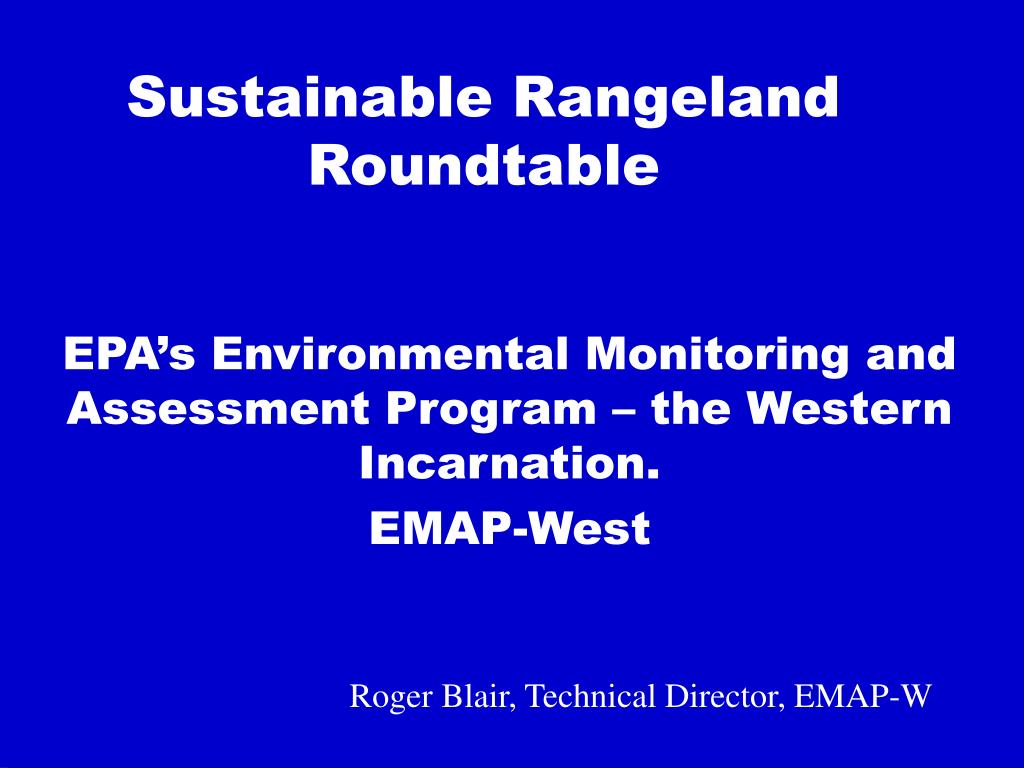 Sustainable Rangeland Roundtable

EPA’s Environmental Monitoring and Assessment Program – the Western Incarnation.

EMAP-West

Roger Blair, Technical Director, EMAP-W